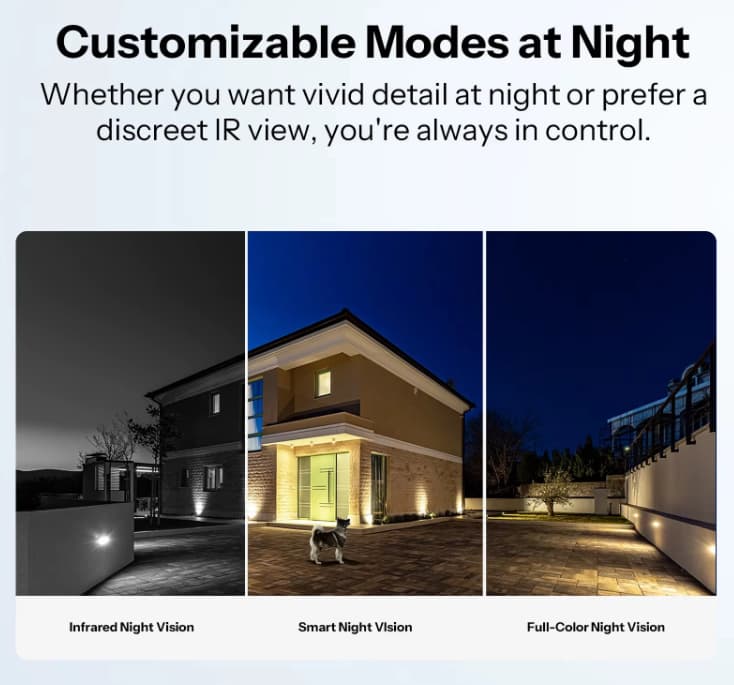 Customizable Modes at Night

Whether you want vivid detail at night or prefer a discreet IR view, you're always in control.

Infrared Night Vision

Smart Night Vision

Full-Color Night Vision